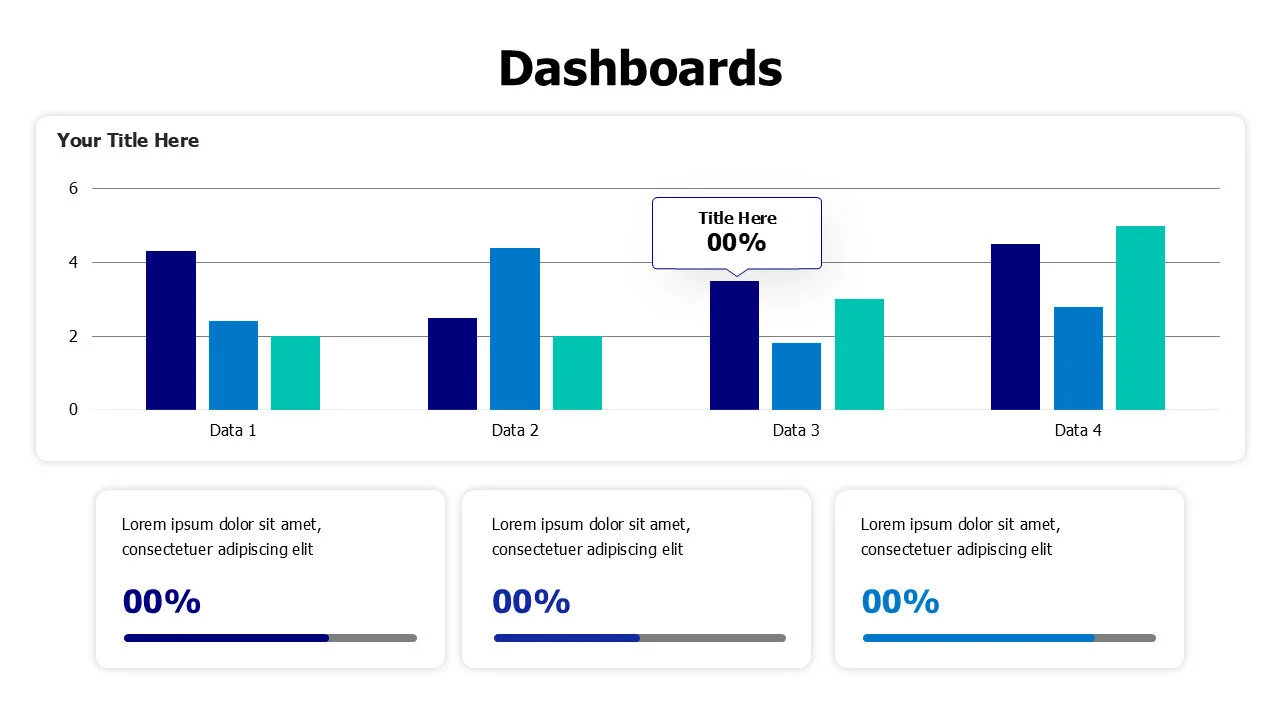 Dashboards

Your Title Here

6
4
2
0

Title Here
00%

Data 1
Data 2
Data 3
Data 4

Lorem ipsum dolor sit amet, consectetuer adipiscing elit

00%

Lorem ipsum dolor sit amet, consectetuer adipiscing elit

00%

Lorem ipsum dolor sit amet, consectetuer adipiscing elit

00%